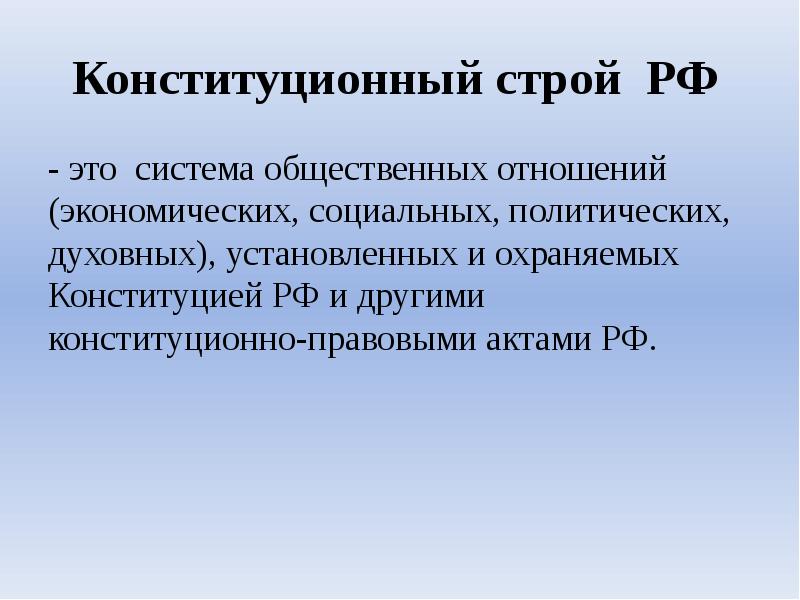 Конституционный строй РФ

- это система общественных отношений (экономических, социальных, политических, духовных), установленных и охраняемых Конституцией РФ и другими конституционно-правовыми актами РФ.